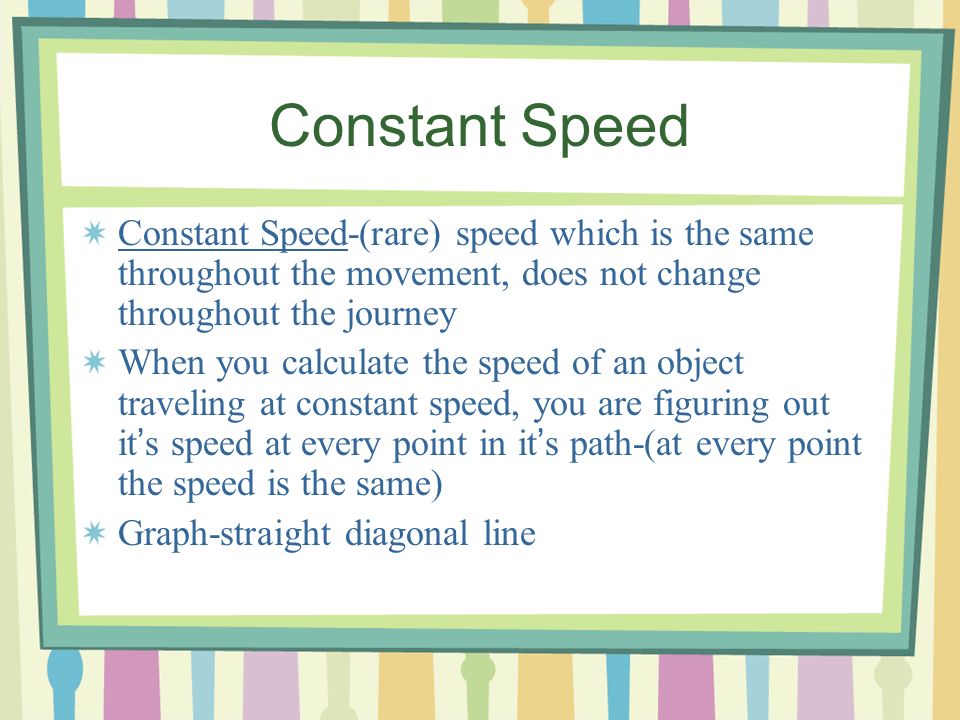 Constant Speed

Constant Speed-(rare) speed which is the same throughout the movement, does not change throughout the journey

When you calculate the speed of an object traveling at constant speed, you are figuring out it's speed at every point in it's path-(at every point the speed is the same)

Graph-straight diagonal line